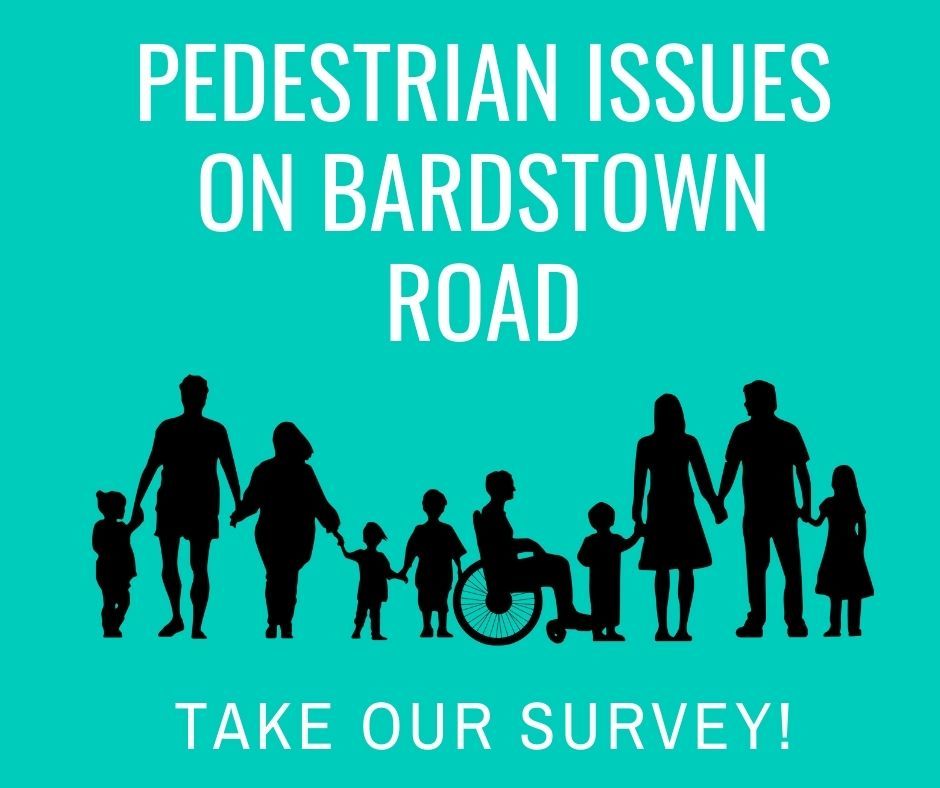 PEDESTRIAN ISSUES ON BARDSTOWN ROAD

TAKE OUR SURVEY!